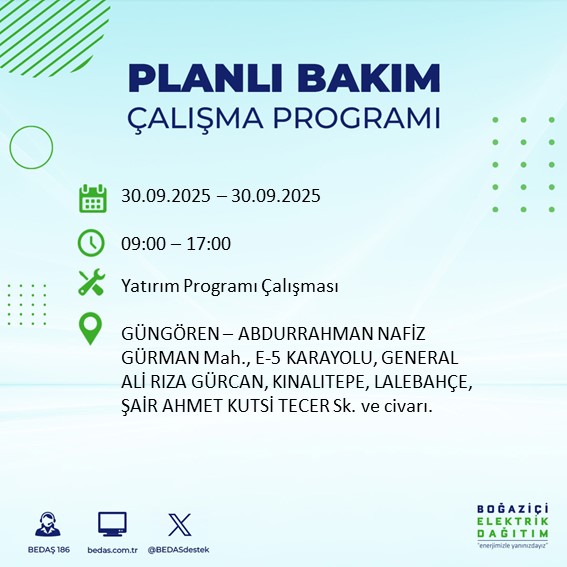 PLANLI BAKIM
ÇALIŞMA PROGRAMI

30.09.2025 – 30.09.2025

09:00 – 17:00

Yatırım Programı Çalışması

GÜNGÖREN – ABDURRAHMAN NAFİZ GÜRMAN Mah., E-5 KARAYOLU, GENERAL ALİ RIZA GÜRCAN, KINALITEPE, LALEBAHÇE, ŞAİR AHMET KUTSİ TECER Sk. ve civarı.

BEDAŞ 186

bedas.com.tr

@BEDASdestek

BOĞAZİÇİ
ELEKTRİK
DAĞITIM
"enerjimizle yanınızdayız"